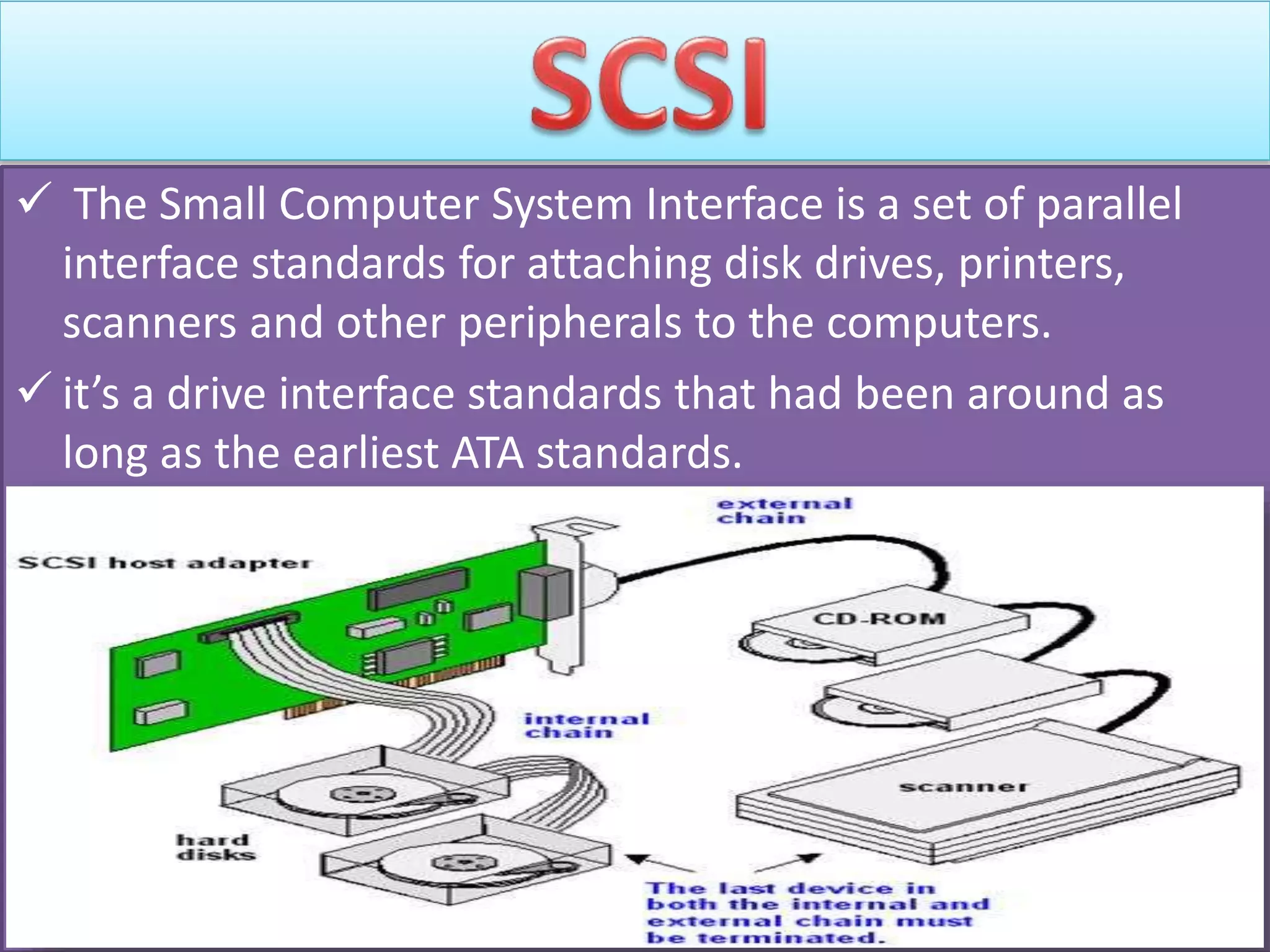 SCSI

✓ The Small Computer System Interface is a set of parallel interface standards for attaching disk drives, printers, scanners and other peripherals to the computers.

✓ it's a drive interface standards that had been around as long as the earliest ATA standards.

external chain

SCSI host adapter

CD-ROM

internal chain

scanner

hard disks

The last device in both the internal and external chain must be terminated.